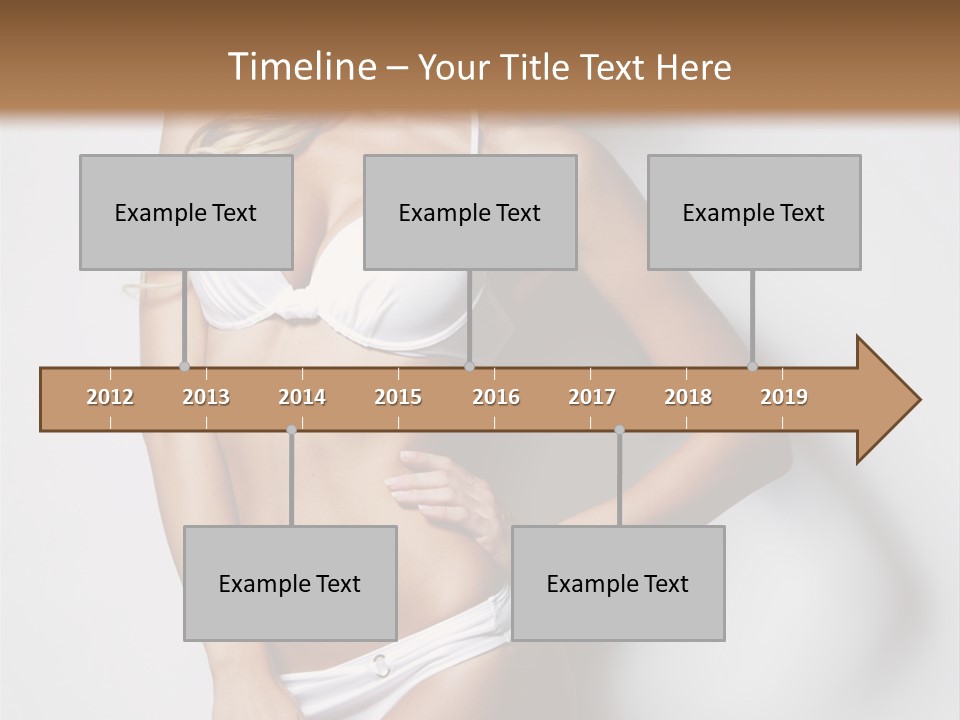 Timeline – Your Title Text Here

Example Text

Example Text

Example Text

2012 2013 2014 2015 2016 2017 2018 2019

Example Text

Example Text